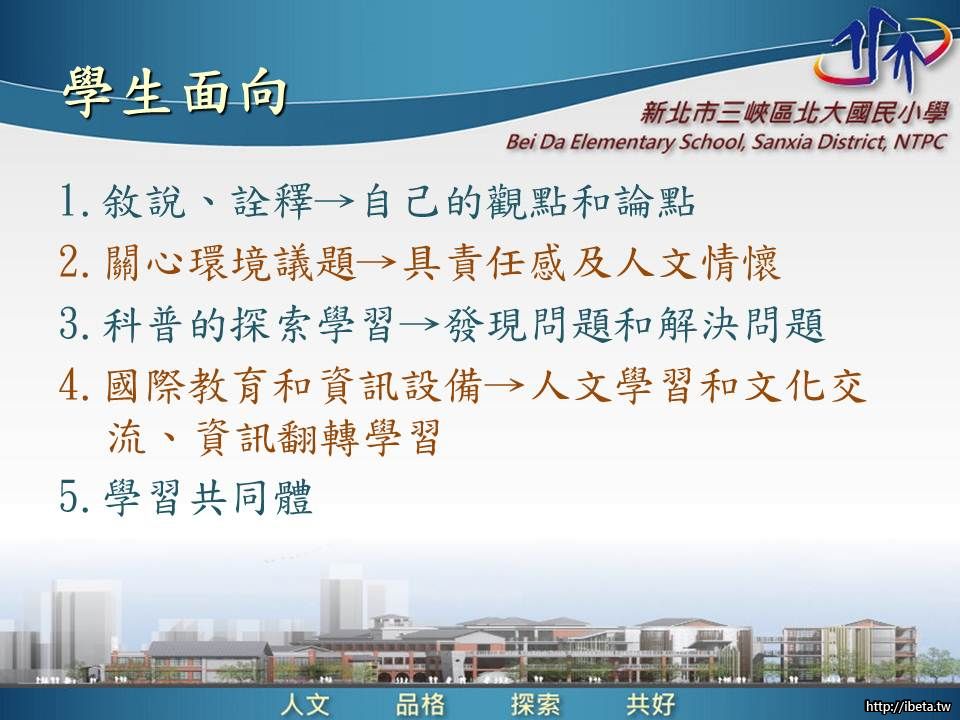 學生面向

新北市三峽區北大國民小學
Bei Da Elementary School, Sanxia District, NTPC

1. 敘說、詮釋→自己的觀點和論點
2. 關心環境議題→具責任感及人文情懷
3. 科普的探索學習→發現問題和解決問題
4. 國際教育和資訊設備→人文學習和文化交流、資訊翻轉學習
5. 學習共同體

人文　品格　探索　共好

http://ibeta.tw